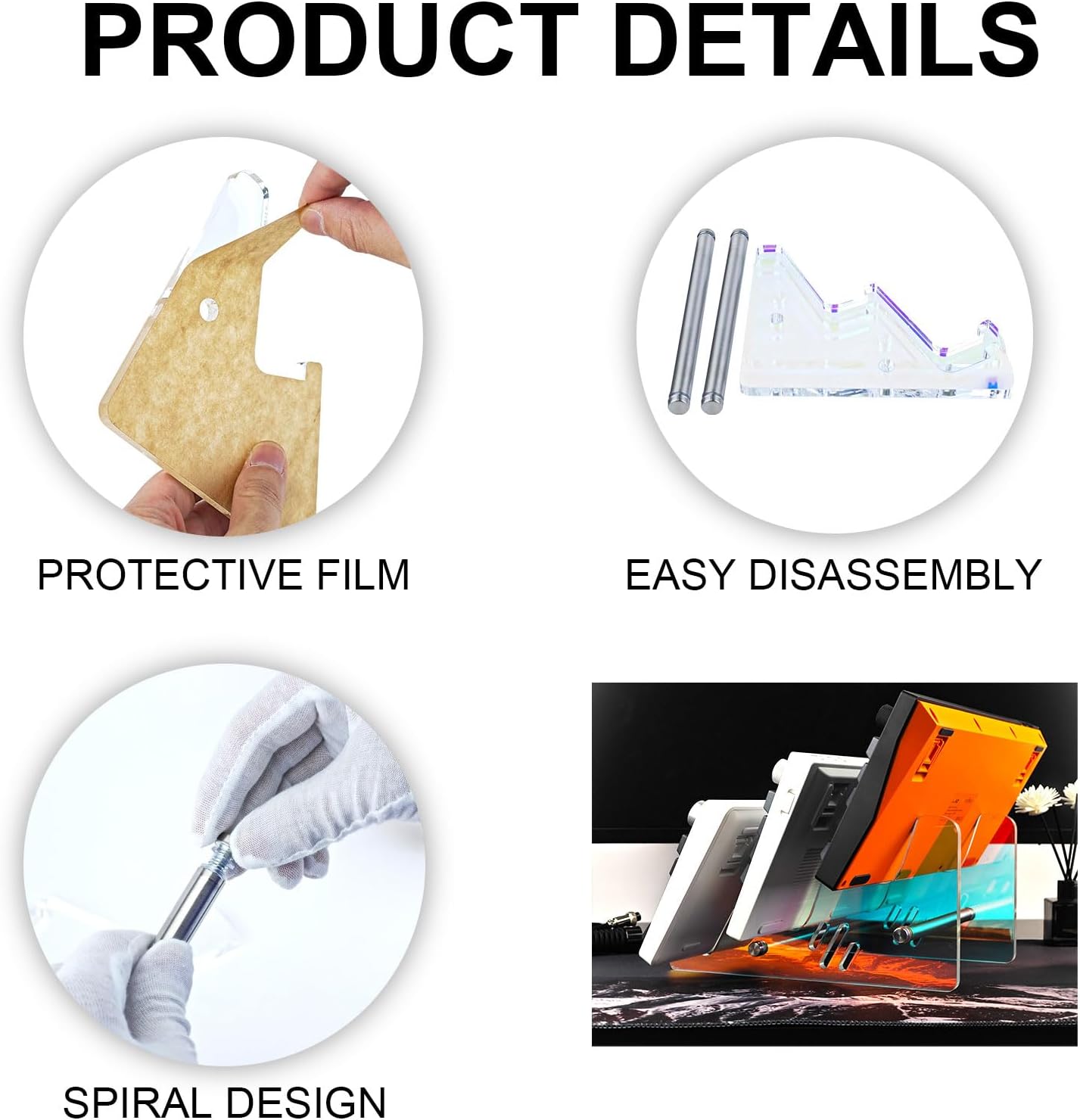 PRODUCT DETAILS

PROTECTIVE FILM

EASY DISASSEMBLY

SPIRAL DESIGN